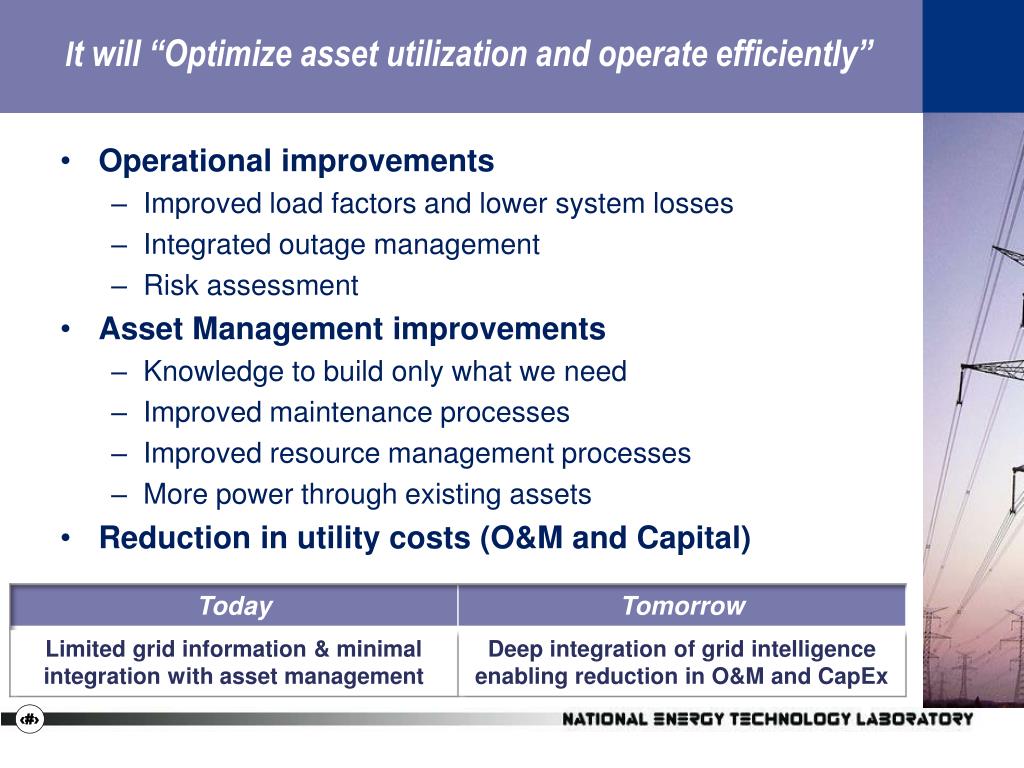 It will “Optimize asset utilization and operate efficiently”

• Operational improvements
  – Improved load factors and lower system losses
  – Integrated outage management
  – Risk assessment
• Asset Management improvements
  – Knowledge to build only what we need
  – Improved maintenance processes
  – Improved resource management processes
  – More power through existing assets
• Reduction in utility costs (O&M and Capital)

| Today | Tomorrow |
|---|---|
| Limited grid information & minimal integration with asset management | Deep integration of grid intelligence enabling reduction in O&M and CapEx |

‹#›

NATIONAL ENERGY TECHNOLOGY LABORATORY